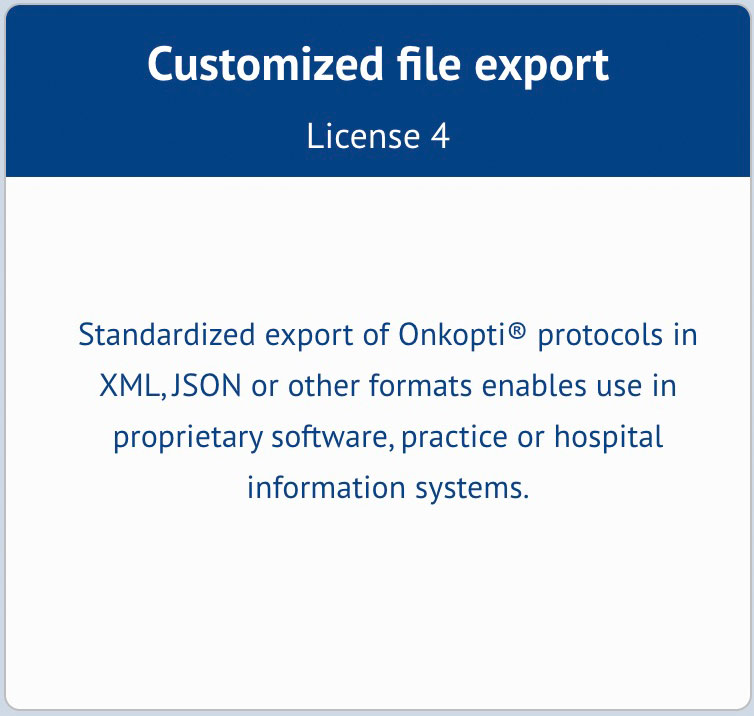 Customized file export

License 4

Standardized export of Onkopti® protocols in XML, JSON or other formats enables use in proprietary software, practice or hospital information systems.